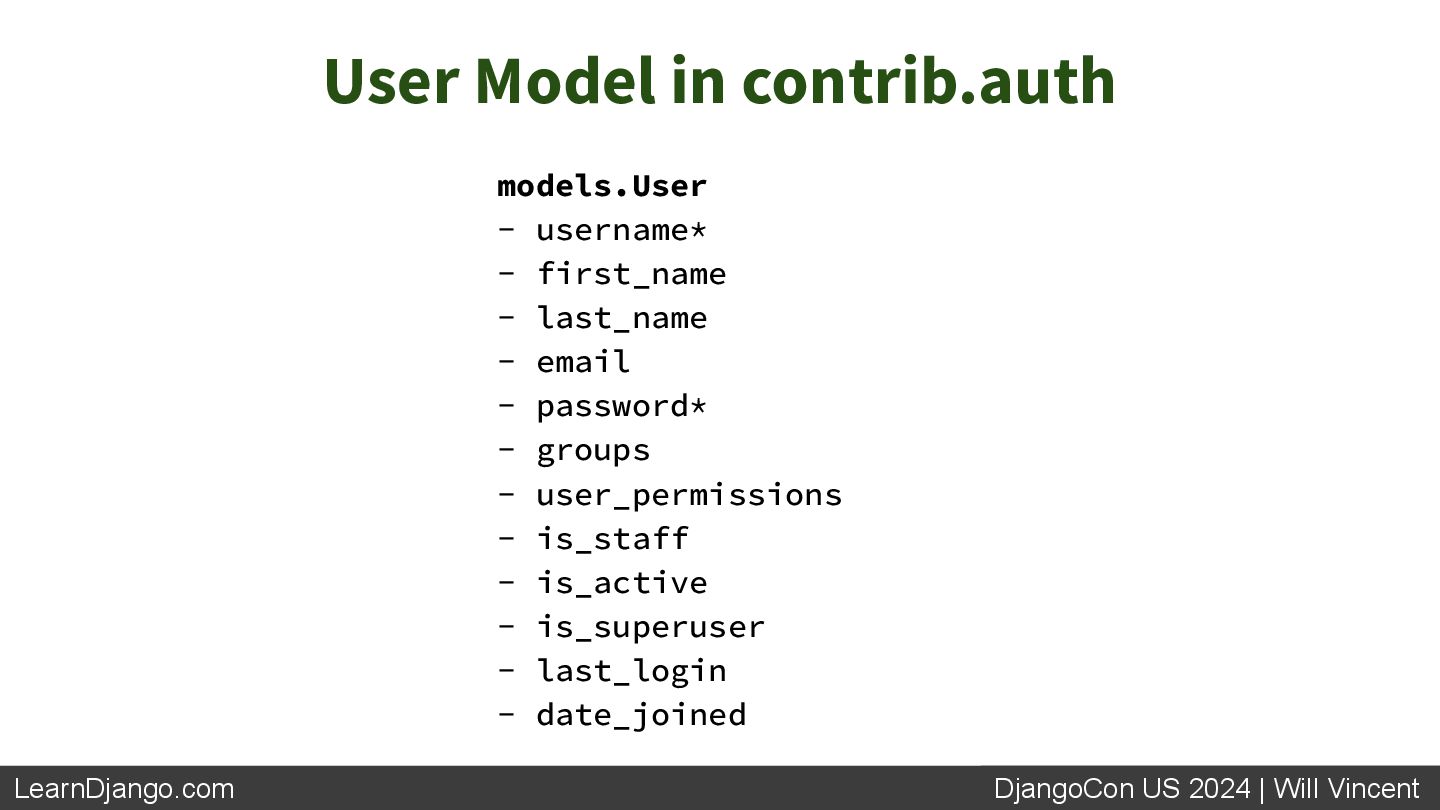 User Model in contrib.auth

models.User
- username*
- first_name
- last_name
- email
- password*
- groups
- user_permissions
- is_staff
- is_active
- is_superuser
- last_login
- date_joined

LearnDjango.com

DjangoCon US 2024 | Will Vincent